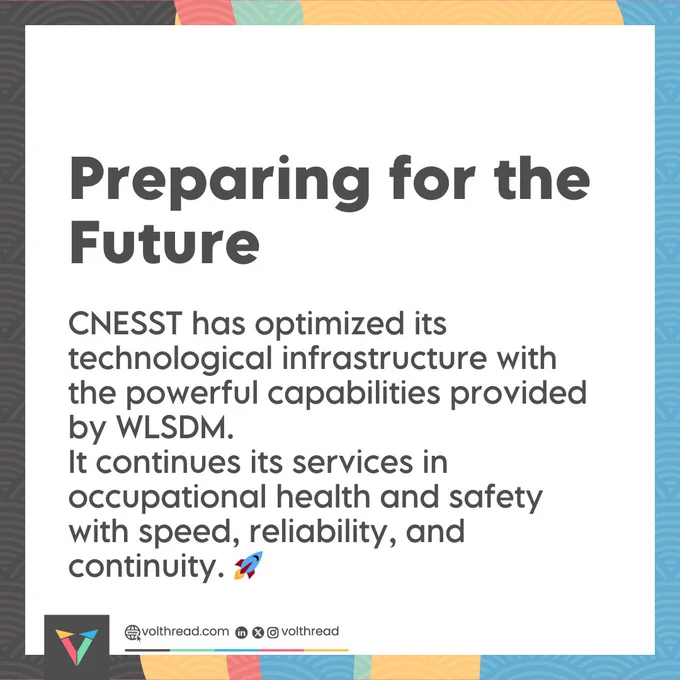 Preparing for the Future

CNESST has optimized its technological infrastructure with the powerful capabilities provided by WLSDM.
It continues its services in occupational health and safety with speed, reliability, and continuity. 🚀

volthread.com volthread